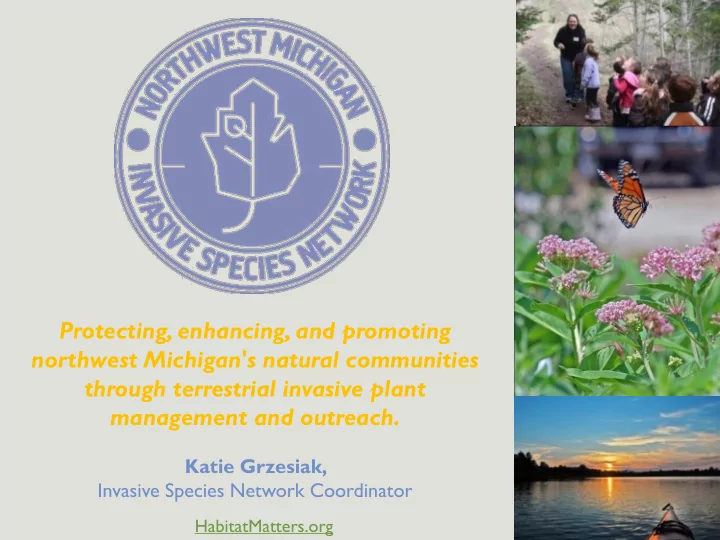 NORTHWEST MICHIGAN
INVASIVE SPECIES NETWORK

Protecting, enhancing, and promoting northwest Michigan's natural communities through terrestrial invasive plant management and outreach.

Katie Grzesiak,
Invasive Species Network Coordinator

HabitatMatters.org